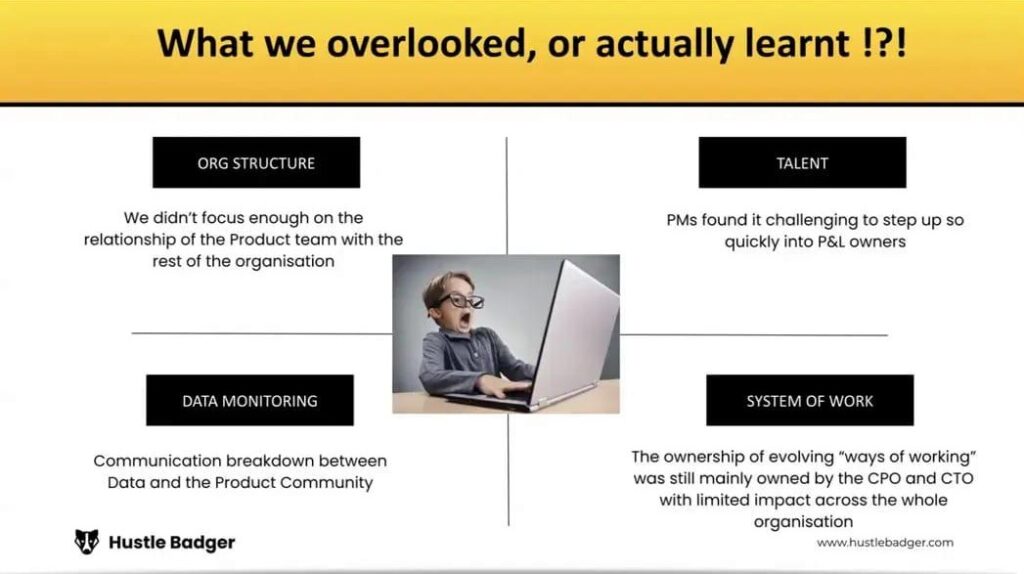 What we overlooked, or actually learnt !?!

ORG STRUCTURE

We didn't focus enough on the relationship of the Product team with the rest of the organisation

TALENT

PMs found it challenging to step up so quickly into P&L owners

DATA MONITORING

Communication breakdown between Data and the Product Community

SYSTEM OF WORK

The ownership of evolving "ways of working" was still mainly owned by the CPO and CTO with limited impact across the whole organisation

Hustle Badger

www.hustlebadger.com